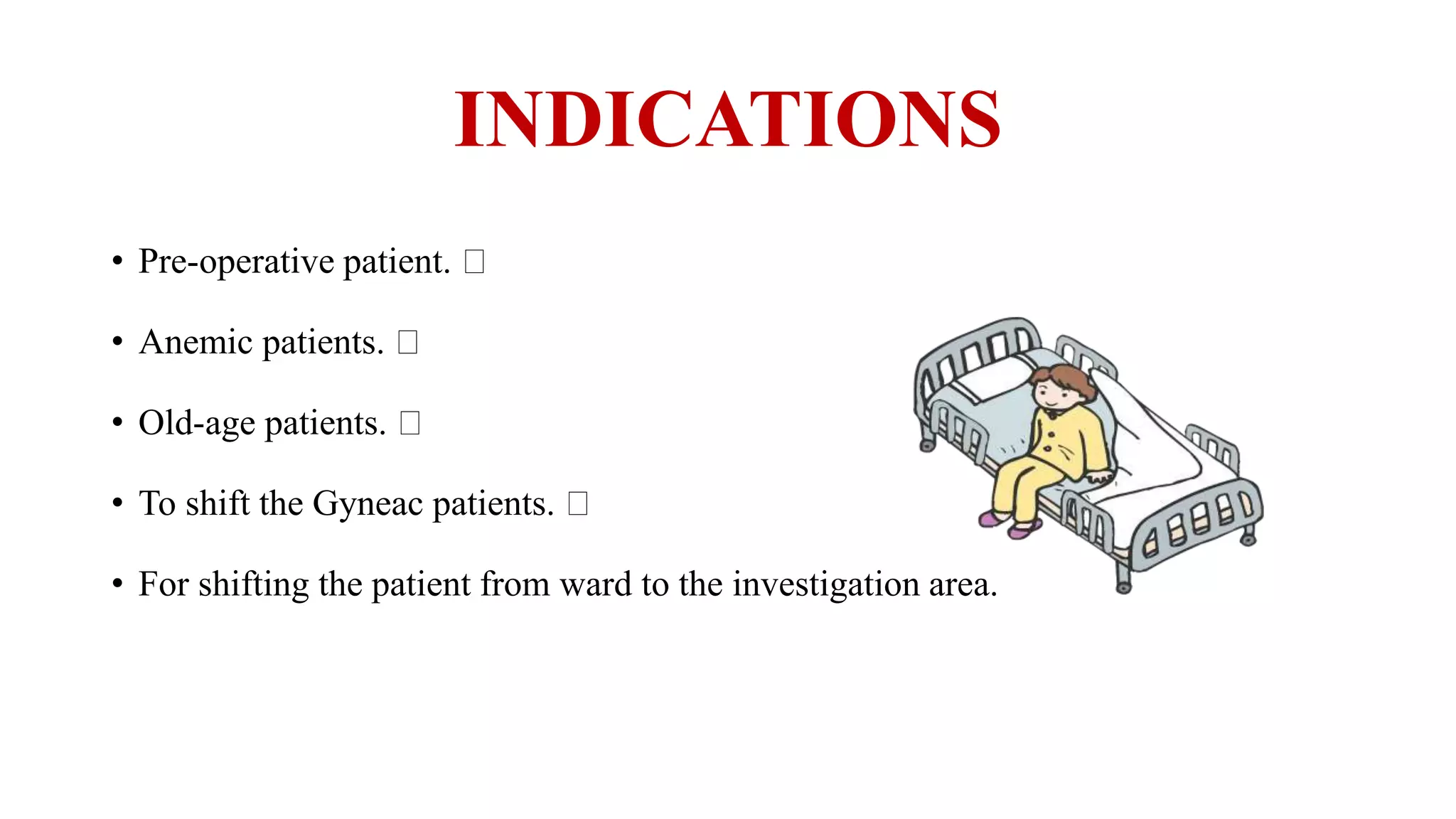 INDICATIONS

• Pre-operative patient. □

• Anemic patients. □

• Old-age patients. □

• To shift the Gyneac patients. □

• For shifting the patient from ward to the investigation area.